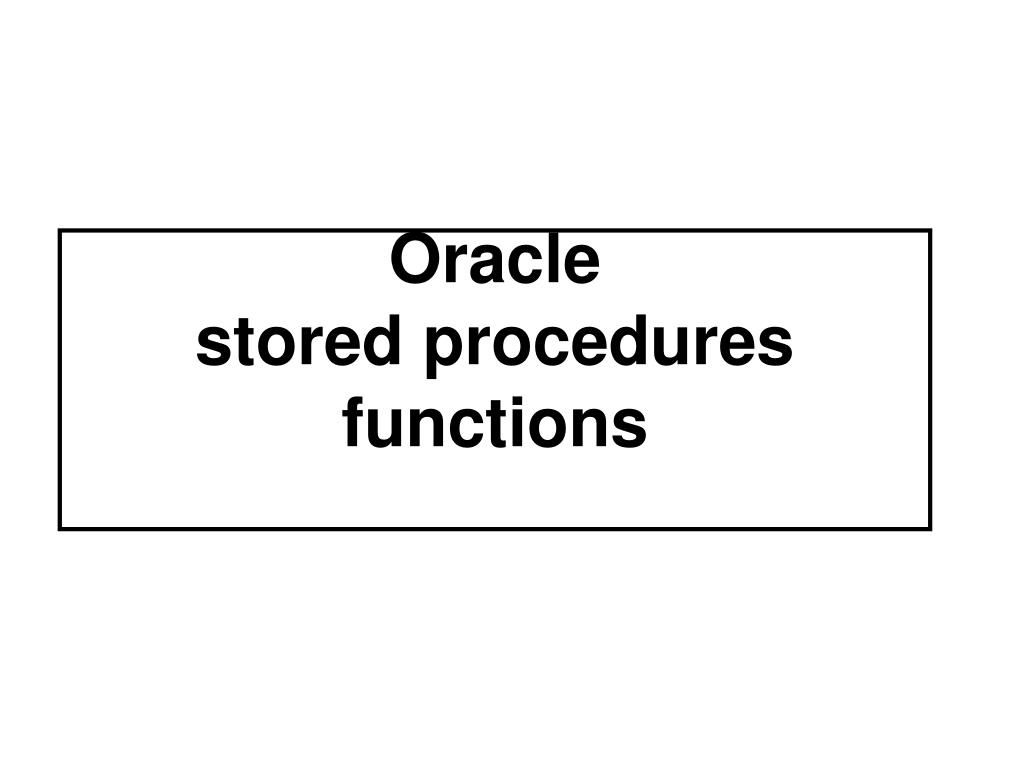 Oracle
stored procedures
functions